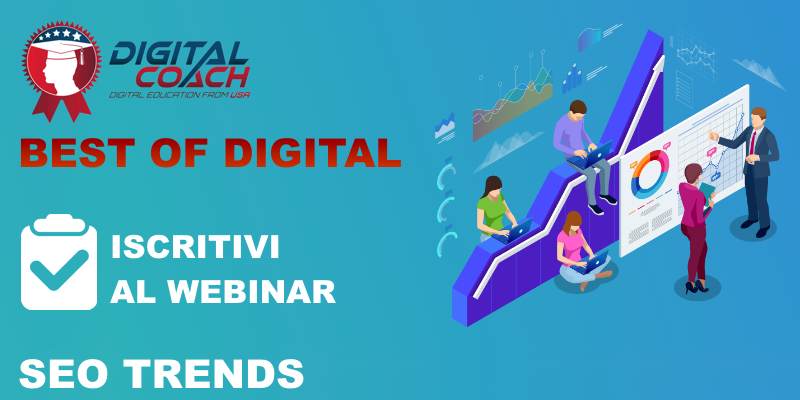 DIGITAL COACH
DIGITAL EDUCATION FROM USA

BEST OF DIGITAL

ISCRITIVI
AL WEBINAR

SEO TRENDS